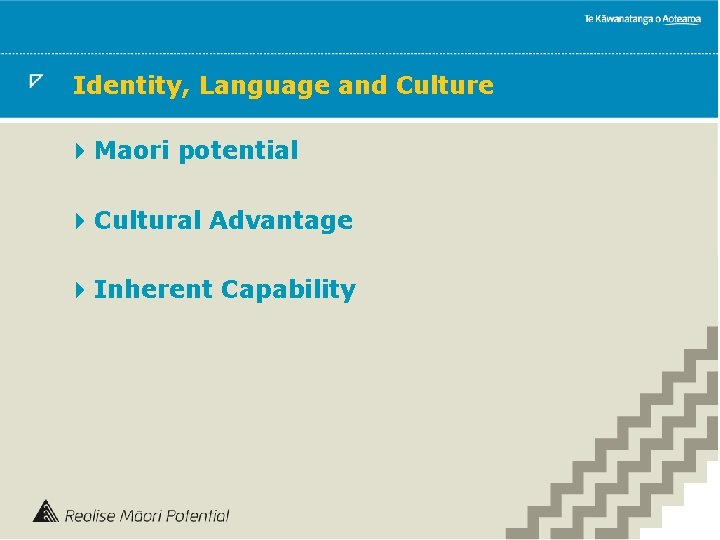 Te Kāwanatanga o Aotearoa

Identity, Language and Culture

Maori potential

Cultural Advantage

Inherent Capability

Realise Māori Potential